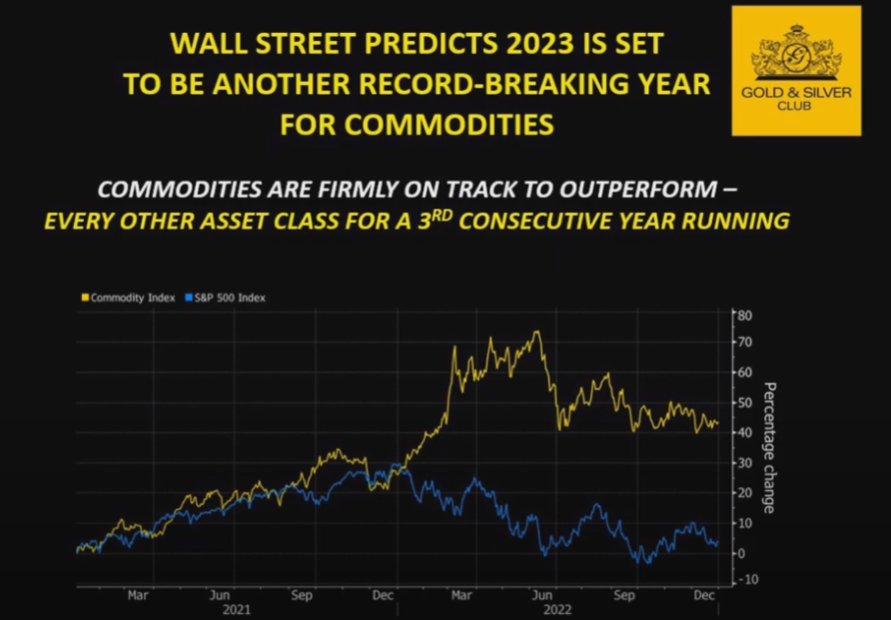 WALL STREET PREDICTS 2023 IS SET TO BE ANOTHER RECORD-BREAKING YEAR FOR COMMODITIES

GOLD & SILVER CLUB

COMMODITIES ARE FIRMLY ON TRACK TO OUTPERFORM – EVERY OTHER ASSET CLASS FOR A 3$^{RD}$ CONSECUTIVE YEAR RUNNING

Commodity Index S&P 500 Index

80
70
60
50
40
30
20
10
0
-10

Percentage change

Mar Jun Sep Dec Mar Jun Sep Dec
2021 2022